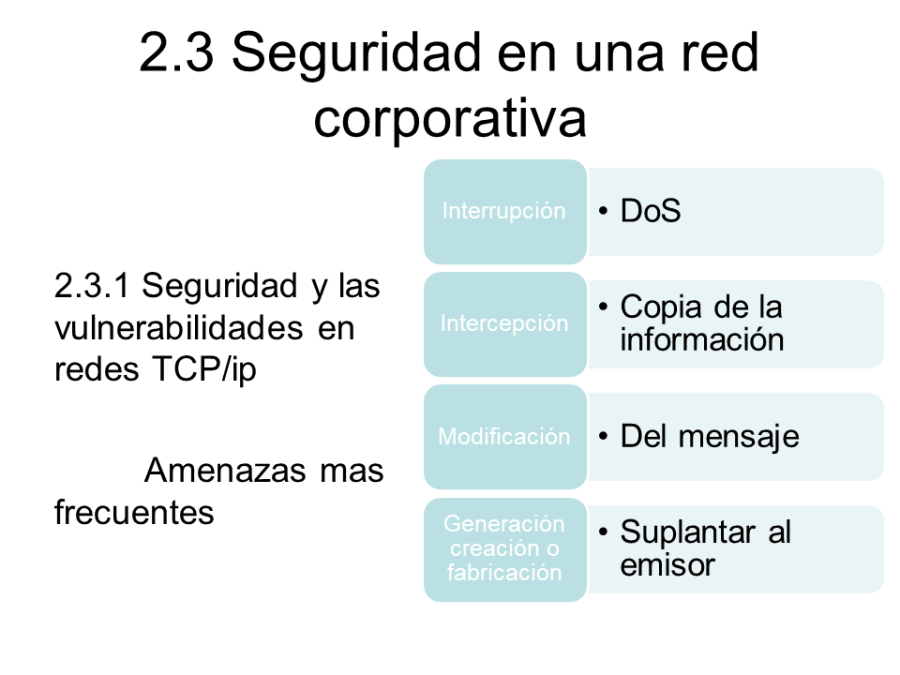 2.3 Seguridad en una red corporativa

2.3.1 Seguridad y las vulnerabilidades en redes TCP/ip

Amenazas mas frecuentes

Interrupción
• DoS

Intercepción
• Copia de la información

Modificación
• Del mensaje

Generación creación o fabricación
• Suplantar al emisor